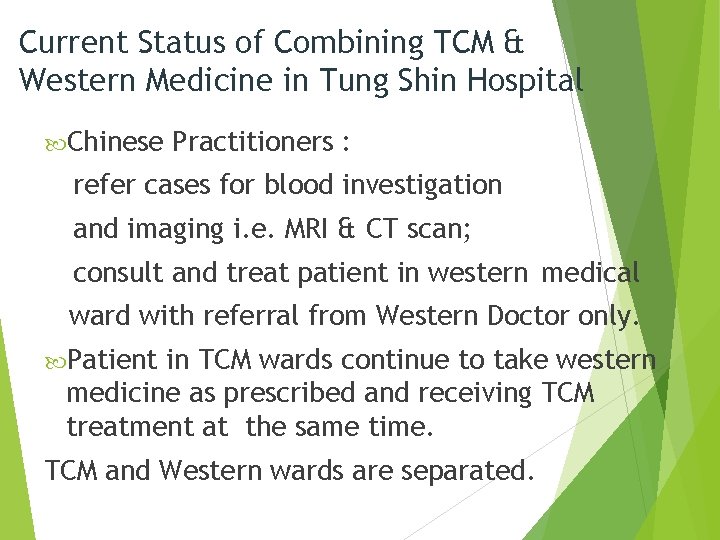 Current Status of Combining TCM & Western Medicine in Tung Shin Hospital

Chinese Practitioners :

refer cases for blood investigation

and imaging i.e. MRI & CT scan;

consult and treat patient in western medical ward with referral from Western Doctor only.

Patient in TCM wards continue to take western medicine as prescribed and receiving TCM treatment at the same time.

TCM and Western wards are separated.